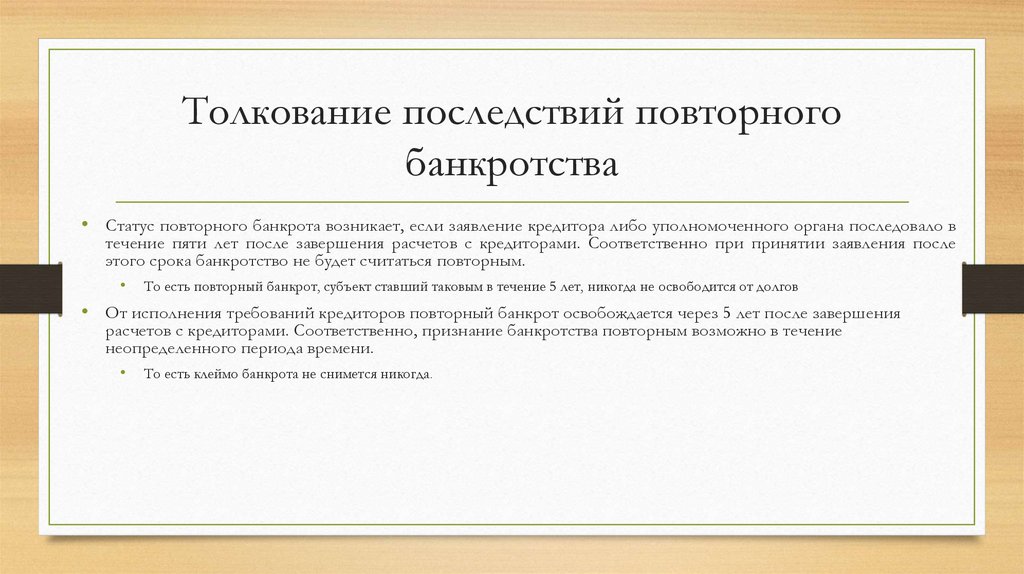 Толкование последствий повторного банкротства

• Статус повторного банкрота возникает, если заявление кредитора либо уполномоченного органа последовало в течение пяти лет после завершения расчетов с кредиторами. Соответственно при принятии заявления после этого срока банкротство не будет считаться повторным.

• То есть повторный банкрот, субъект ставший таковым в течение 5 лет, никогда не освободится от долгов

• От исполнения требований кредиторов повторный банкрот освобождается через 5 лет после завершения расчетов с кредиторами. Соответственно, признание банкротства повторным возможно в течение неопределенного периода времени.

• То есть клеймо банкрота не снимется никогда.